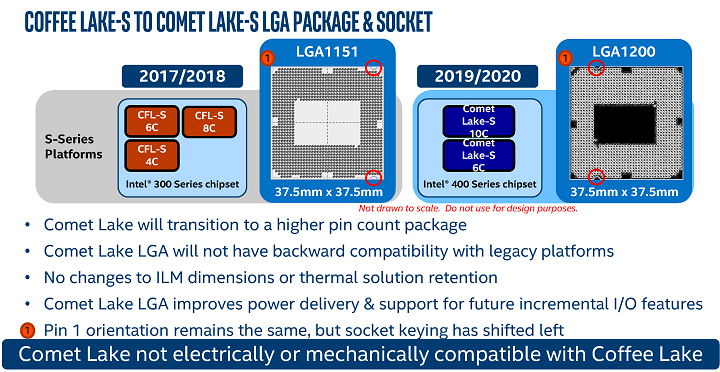 COFFEE LAKE-S TO COMET LAKE-S LGA PACKAGE & SOCKET

2017/2018

S-Series Platforms

CFL-S 6C

CFL-S 8C

CFL-S 4C

Intel® 300 Series chipset

1 LGA1151

37.5mm x 37.5mm

2019/2020

Comet Lake-S 10C

Comet Lake-S 6C

Intel® 400 Series chipset

1 LGA1200

37.5mm x 37.5mm

Not drawn to scale. Do not use for design purposes.

• Comet Lake will transition to a higher pin count package

• Comet Lake LGA will not have backward compatibility with legacy platforms

• No changes to ILM dimensions or thermal solution retention

• Comet Lake LGA improves power delivery & support for future incremental I/O features

1 Pin 1 orientation remains the same, but socket keying has shifted left

Comet Lake not electrically or mechanically compatible with Coffee Lake